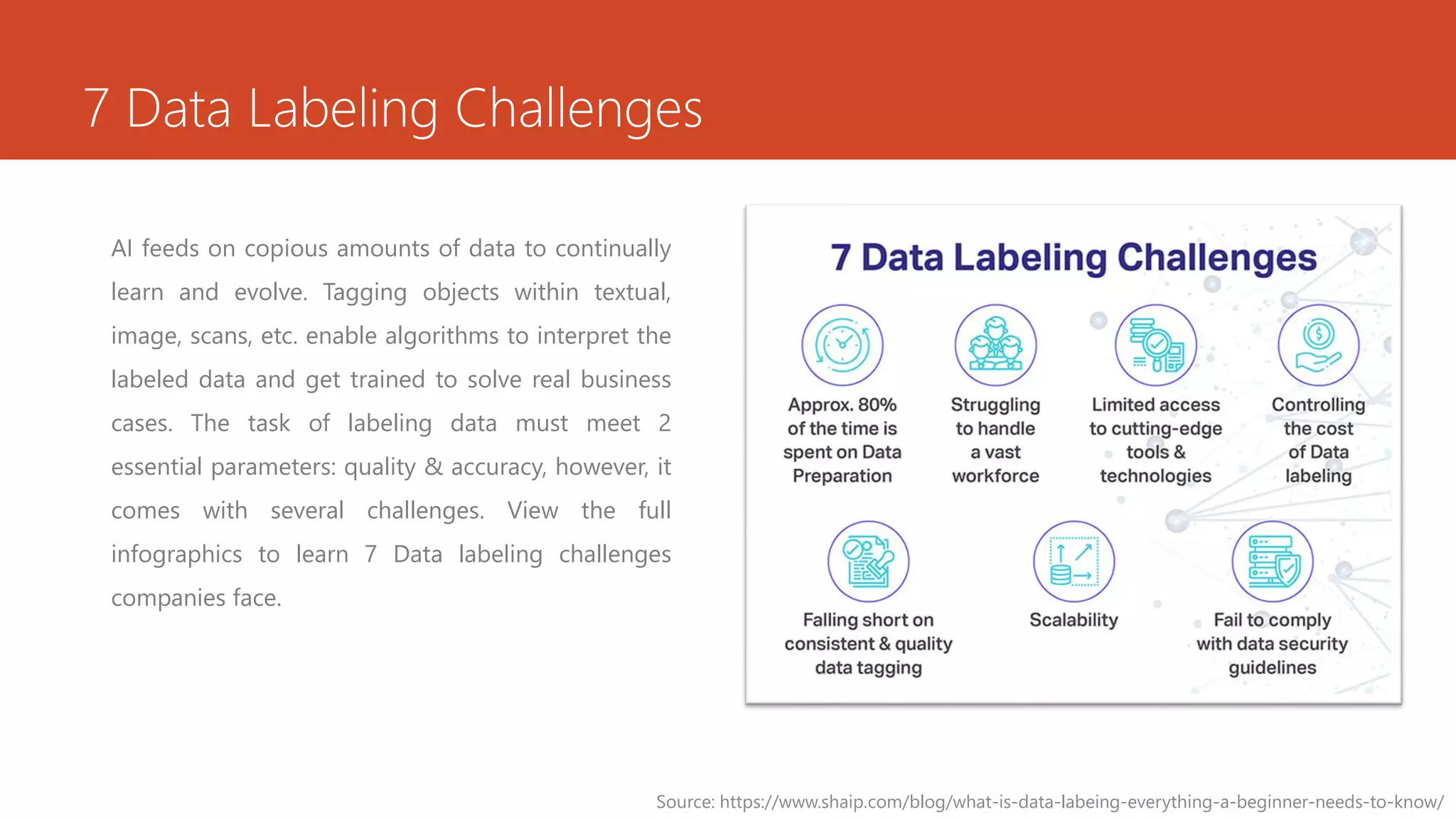 7 Data Labeling Challenges

AI feeds on copious amounts of data to continually learn and evolve. Tagging objects within textual, image, scans, etc. enable algorithms to interpret the labeled data and get trained to solve real business cases. The task of labeling data must meet 2 essential parameters: quality & accuracy, however, it comes with several challenges. View the full infographics to learn 7 Data labeling challenges companies face.

7 Data Labeling Challenges

Approx. 80% of the time is spent on Data Preparation

Struggling to handle a vast workforce

Limited access to cutting-edge tools & technologies

Controlling the cost of Data labeling

Falling short on consistent & quality data tagging

Scalability

Fail to comply with data security guidelines

Source: https://www.shaip.com/blog/what-is-data-labeing-everything-a-beginner-needs-to-know/